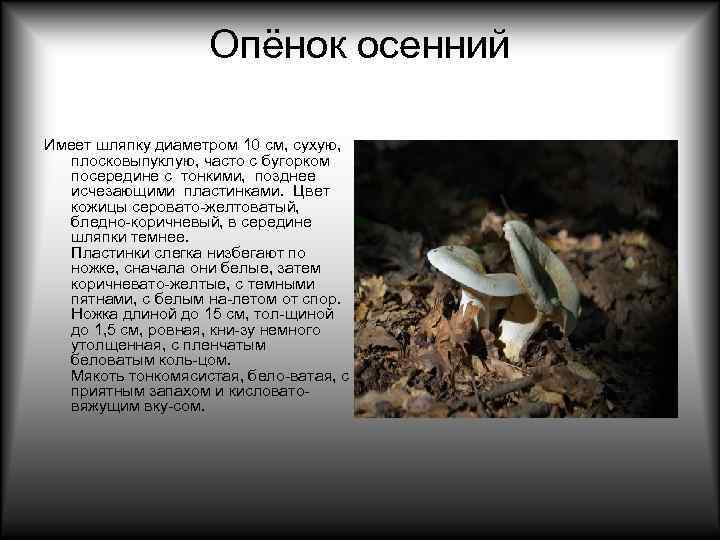 Опёнок осенний

Имеет шляпку диаметром 10 см, сухую, плосковыпуклую, часто с бугорком посередине с тонкими, позднее исчезающими пластинками. Цвет кожицы серовато-желтоватый, бледно-коричневый, в середине шляпки темнее.
Пластинки слегка низбегают по ножке, сначала они белые, затем коричневато-желтые, с темными пятнами, с белым на-летом от спор. Ножка длиной до 15 см, тол-щиной до 1,5 см, ровная, кни-зу немного утолщенная, с пленчатым беловатым коль-цом.
Мякоть тонкомясистая, бело-ватая, с приятным запахом и кисловато-вяжущим вку-сом.